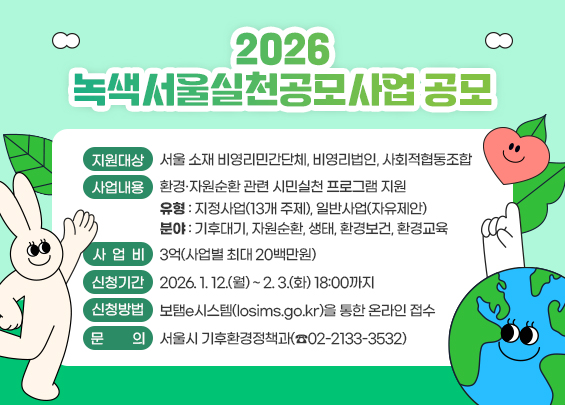 2026
녹색서울실천공모사업 공모

지원대상 서울 소재 비영리민간단체, 비영리법인, 사회적협동조합

사업내용 환경·자원순환 관련 시민실천 프로그램 지원
유형 : 지정사업(13개 주제), 일반사업(자유제안)
분야 : 기후대기, 자원순환, 생태, 환경보건, 환경교육

사 업 비 3억(사업별 최대 20백만원)

신청기간 2026. 1. 12.(월) ~ 2. 3.(화) 18:00까지

신청방법 보탬e시스템(losims.go.kr)을 통한 온라인 접수

문 의 서울시 기후환경정책과(☎02-2133-3532)